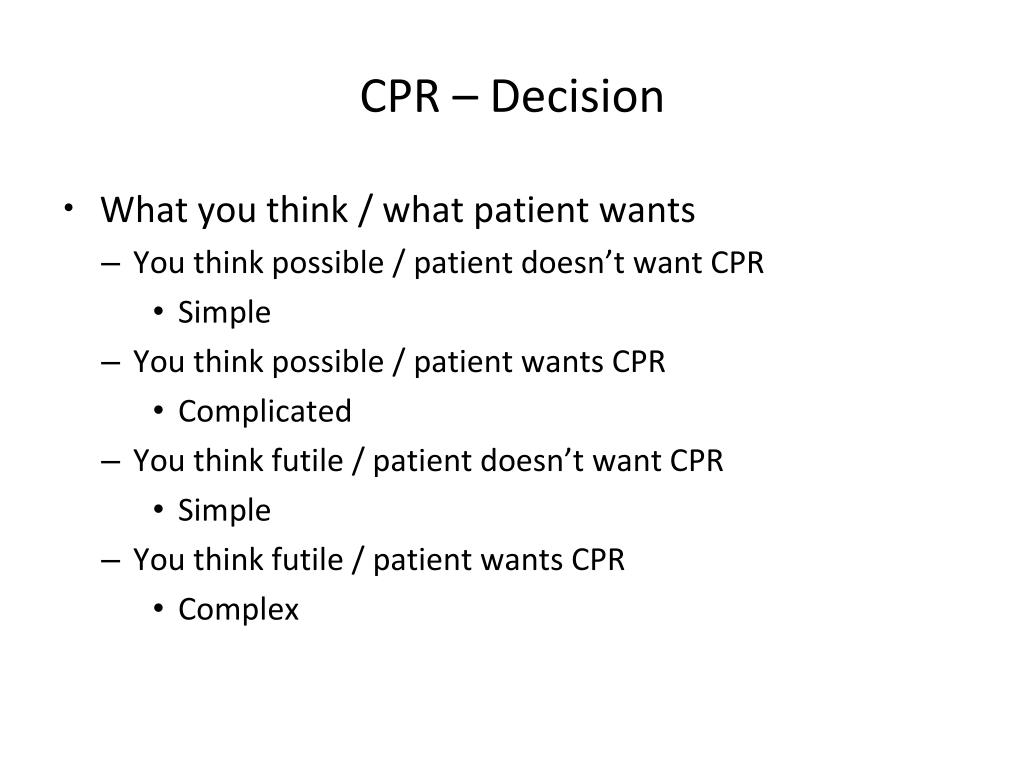 CPR – Decision

• What you think / what patient wants
– You think possible / patient doesn’t want CPR
• Simple
– You think possible / patient wants CPR
• Complicated
– You think futile / patient doesn’t want CPR
• Simple
– You think futile / patient wants CPR
• Complex